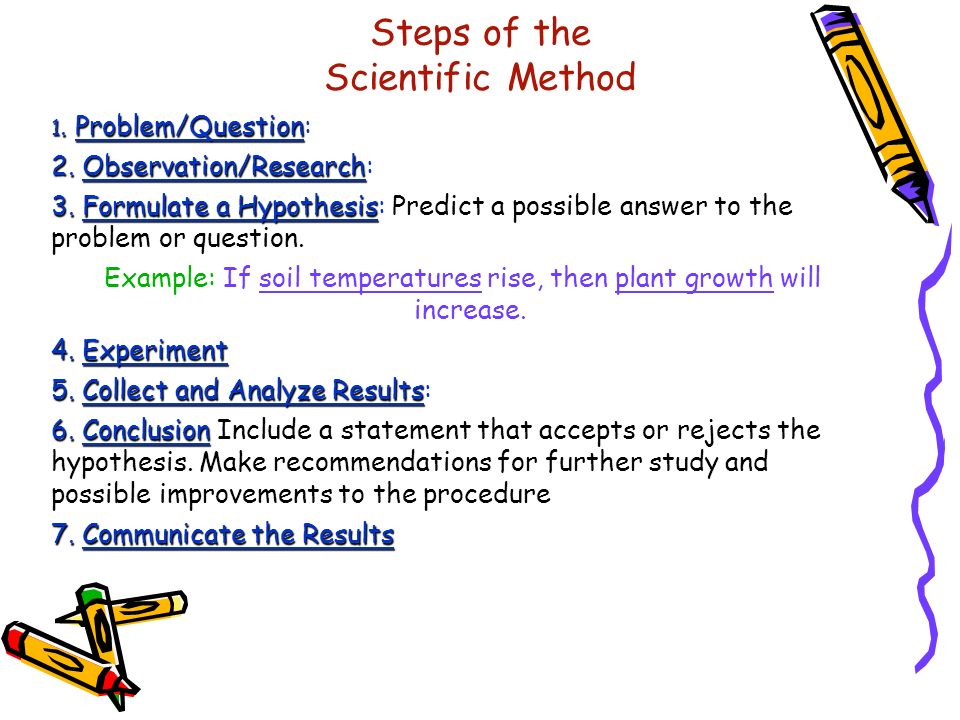 Steps of the
Scientific Method

1. Problem/Question:

2. Observation/Research:

3. Formulate a Hypothesis: Predict a possible answer to the problem or question.

Example: If soil temperatures rise, then plant growth will increase.

4. Experiment

5. Collect and Analyze Results:

6. Conclusion Include a statement that accepts or rejects the hypothesis. Make recommendations for further study and possible improvements to the procedure

7. Communicate the Results